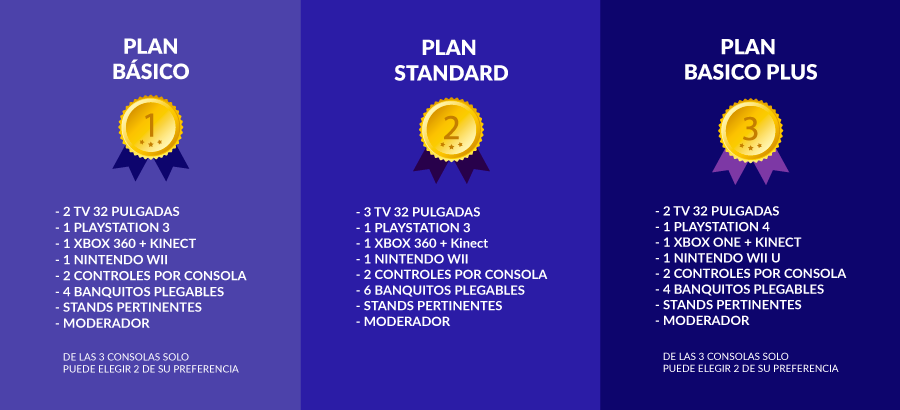 PLAN
BÁSICO

1

- 2 TV 32 PULGADAS
- 1 PLAYSTATION 3
- 1 XBOX 360 + KINECT
- 1 NINTENDO WII
- 2 CONTROLES POR CONSOLA
- 4 BANQUITOS PLEGABLES
- STANDS PERTINENTES
- MODERADOR

DE LAS 3 CONSOLAS SOLO
PUEDE ELEGIR 2 DE SU PREFERENCIA

PLAN
STANDARD

2

- 3 TV 32 PULGADAS
- 1 PLAYSTATION 3
- 1 XBOX 360 + Kinect
- 1 NINTENDO WII
- 2 CONTROLES POR CONSOLA
- 6 BANQUITOS PLEGABLES
- STANDS PERTINENTES
- MODERADOR

PLAN
BASICO PLUS

3

- 2 TV 32 PULGADAS
- 1 PLAYSTATION 4
- 1 XBOX ONE + KINECT
- 1 NINTENDO WII U
- 2 CONTROLES POR CONSOLA
- 4 BANQUITOS PLEGABLES
- STANDS PERTINENTES
- MODERADOR

DE LAS 3 CONSOLAS SOLO
PUEDE ELEGIR 2 DE SU PREFERENCIA